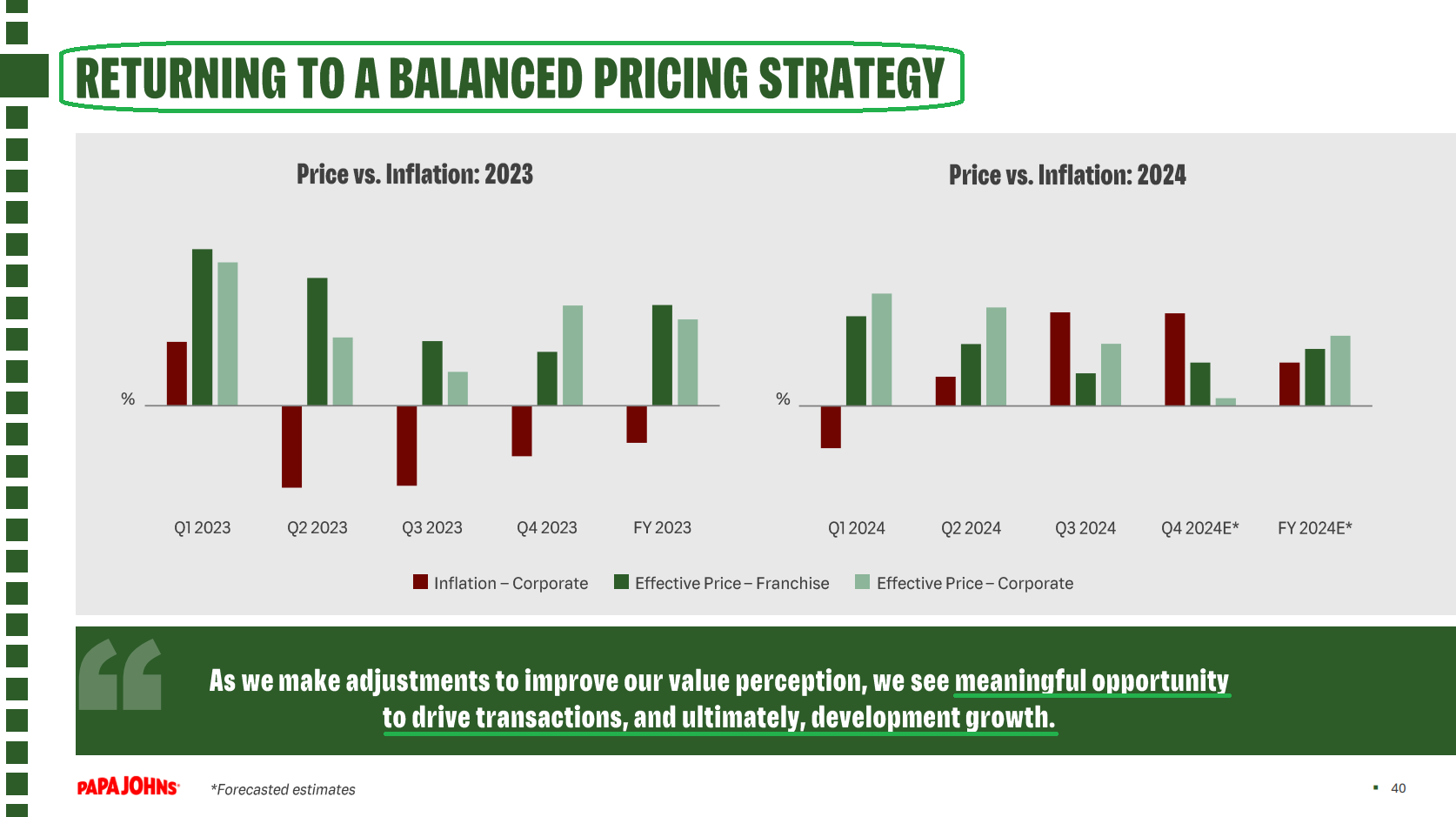 RETURNING TO A BALANCED PRICING STRATEGY

Price vs. Inflation: 2023

%

Q1 2023
Q2 2023
Q3 2023
Q4 2023
FY 2023

Price vs. Inflation: 2024

%

Q1 2024
Q2 2024
Q3 2024
Q4 2024E*
FY 2024E*

Inflation – Corporate
Effective Price – Franchise
Effective Price – Corporate

As we make adjustments to improve our value perception, we see meaningful opportunity to drive transactions, and ultimately, development growth.

PAPA JOHNS

*Forecasted estimates

40